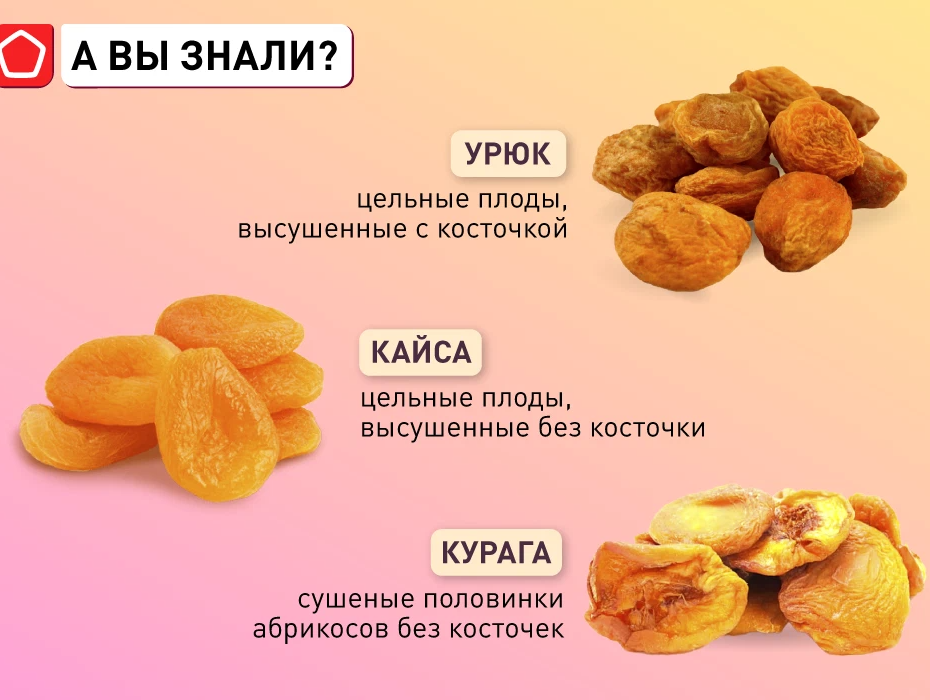 А ВЫ ЗНАЛИ?

УРЮК

цельные плоды, высушенные с косточкой

КАЙСА

цельные плоды, высушенные без косточки

КУРАГА

сушеные половинки абрикосов без косточек